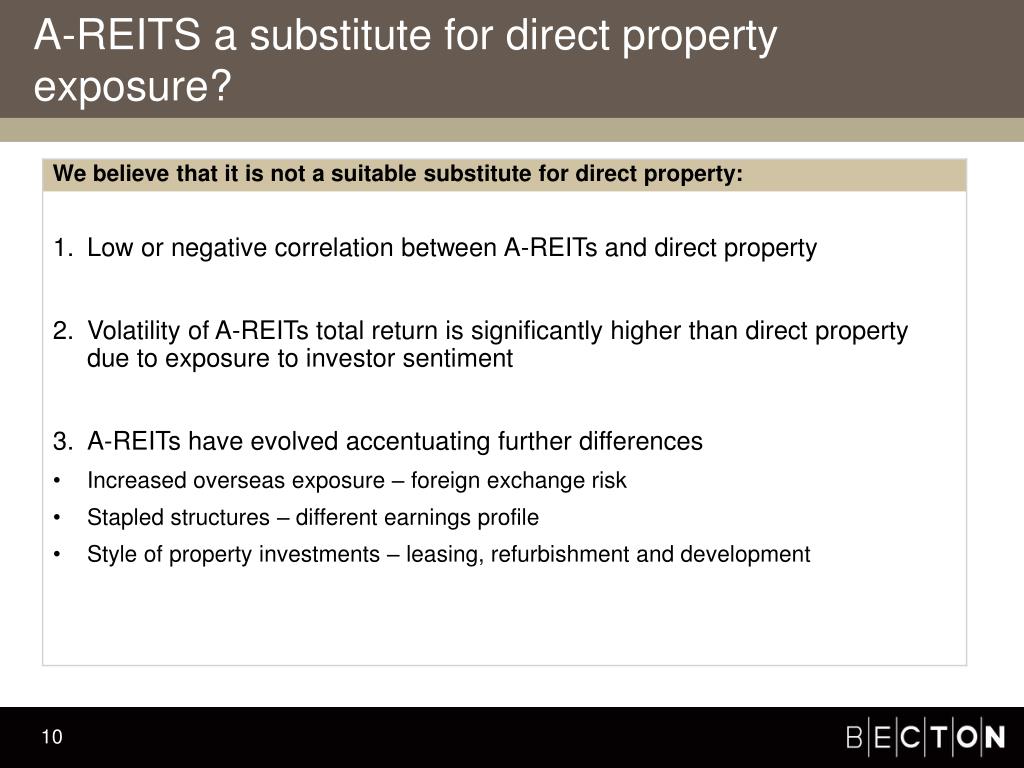 A-REITS a substitute for direct property exposure?

We believe that it is not a suitable substitute for direct property:

1. Low or negative correlation between A-REITs and direct property

2. Volatility of A-REITs total return is significantly higher than direct property due to exposure to investor sentiment

3. A-REITs have evolved accentuating further differences

• Increased overseas exposure – foreign exchange risk
• Stapled structures – different earnings profile
• Style of property investments – leasing, refurbishment and development

10

BECTON